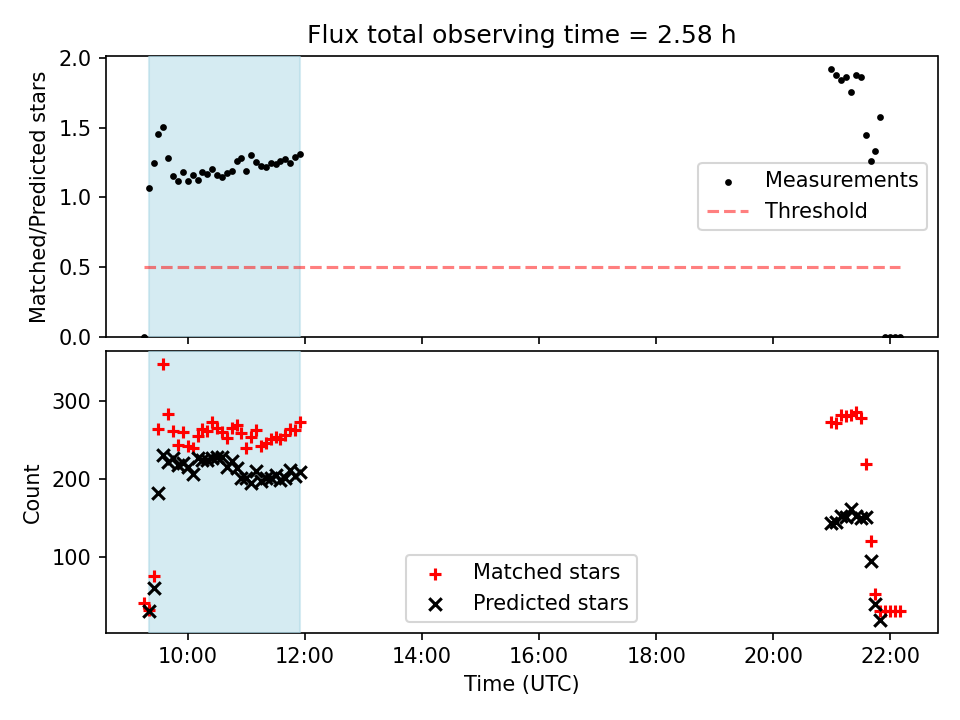 Flux total observing time = 2.58 h

Matched/Predicted stars

2.0
1.5
1.0
0.5
0.0

Measurements
Threshold

Count

300
200
100

Matched stars
Predicted stars

10:00
12:00
14:00
16:00
18:00
20:00
22:00

Time (UTC)